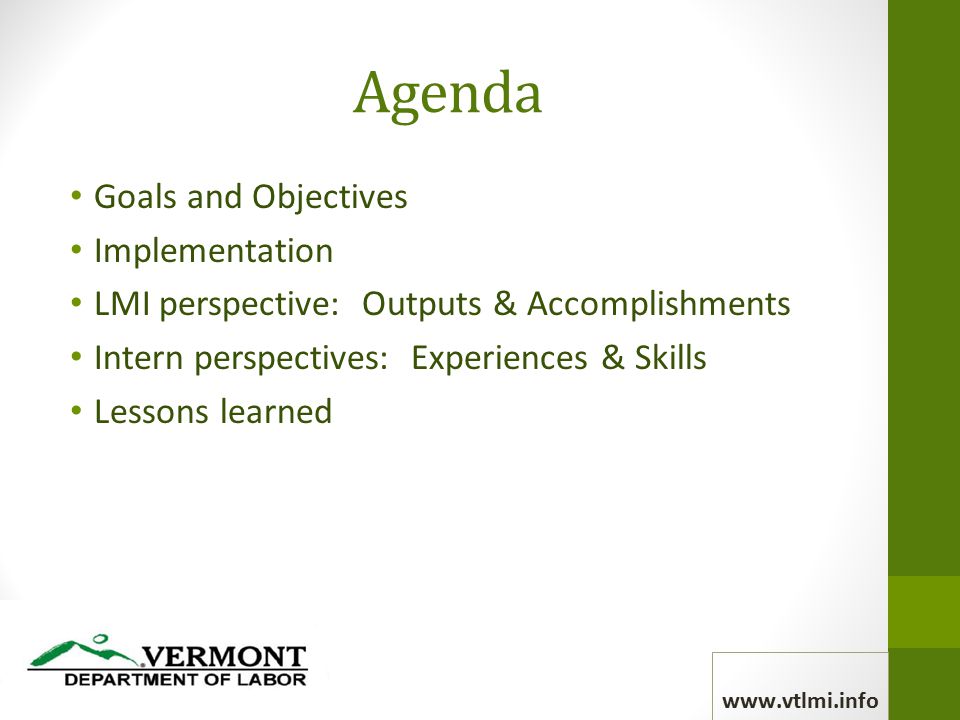 Agenda

• Goals and Objectives
• Implementation
• LMI perspective: Outputs & Accomplishments
• Intern perspectives: Experiences & Skills
• Lessons learned

VERMONT
DEPARTMENT OF LABOR

www.vtlmi.info